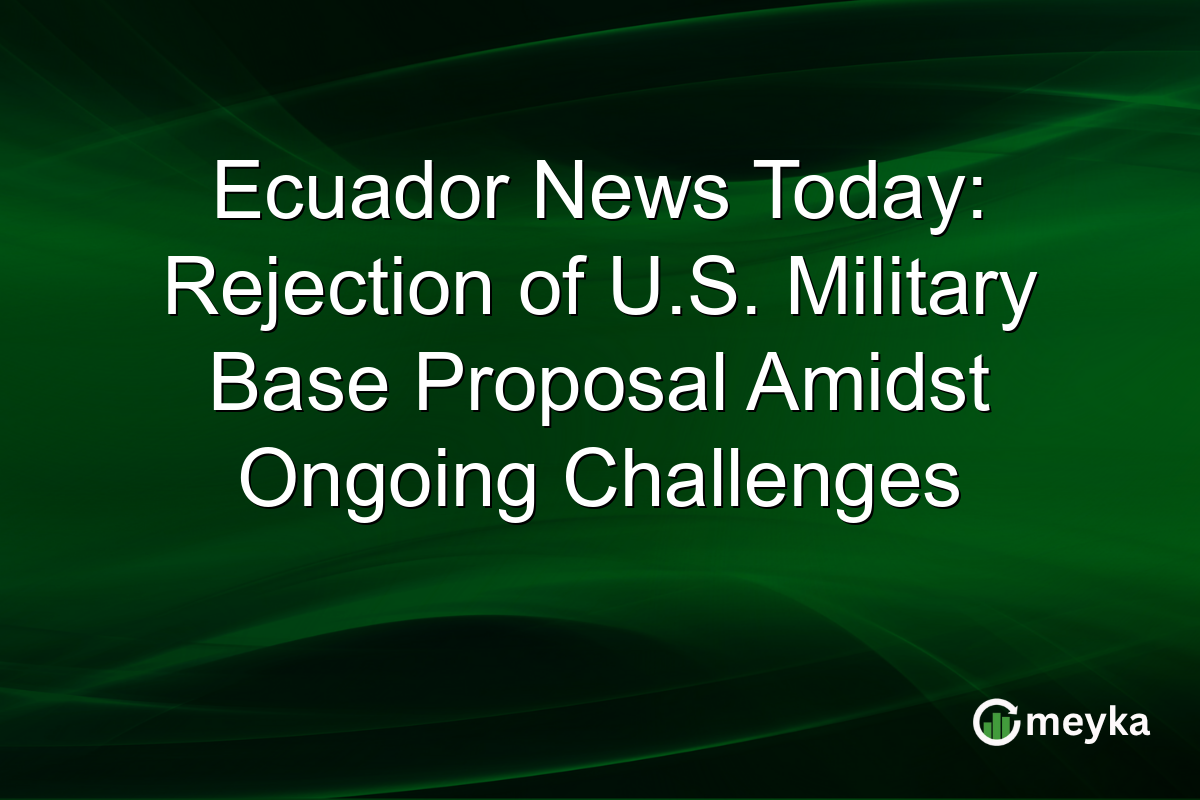 Ecuador News Today: Rejection of U.S. Military Base Proposal Amidst Ongoing Challenges

meyka